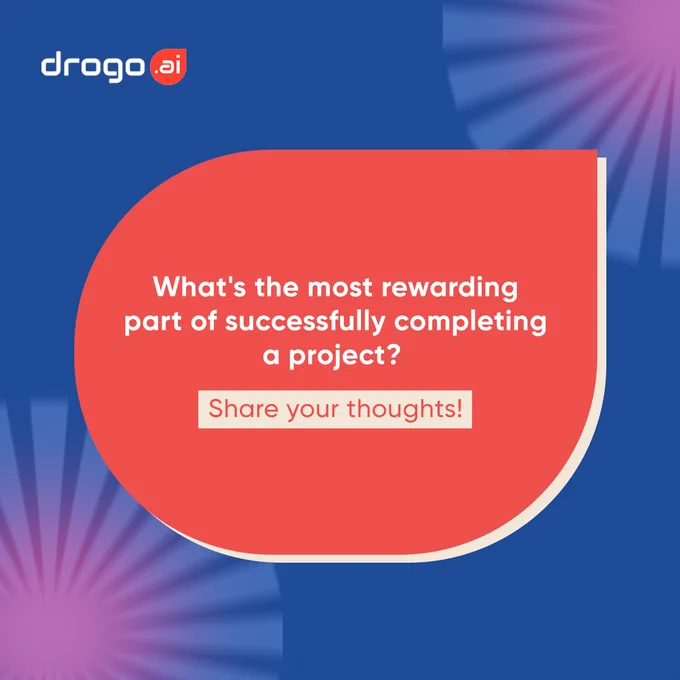 drogo.ai

What's the most rewarding part of successfully completing a project?

Share your thoughts!